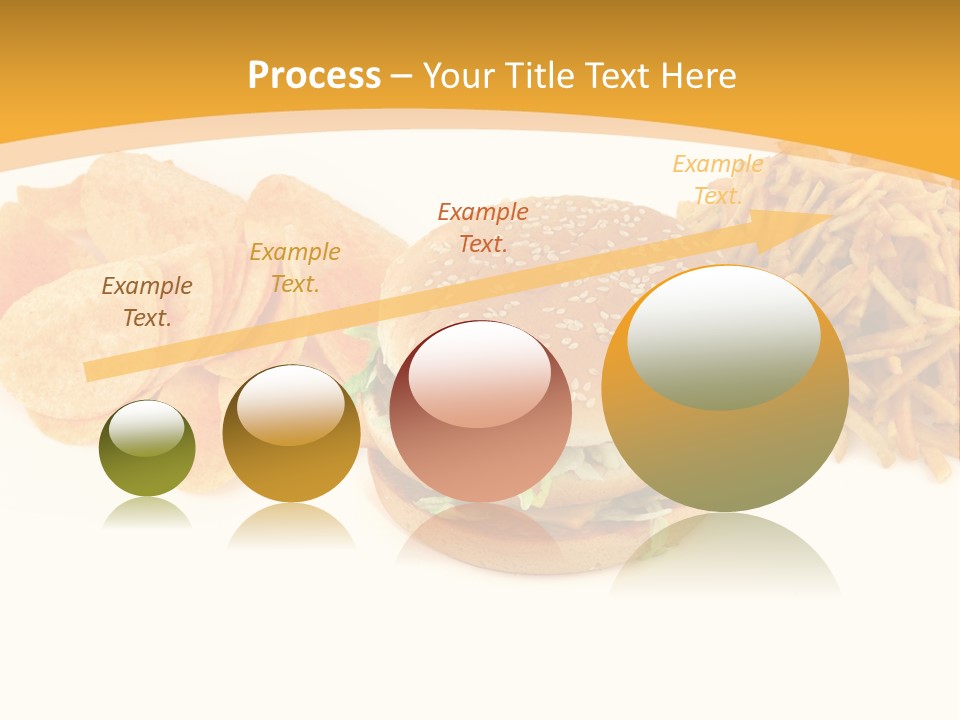 Process – Your Title Text Here

Example Text.

Example Text.

Example Text.

Example Text.